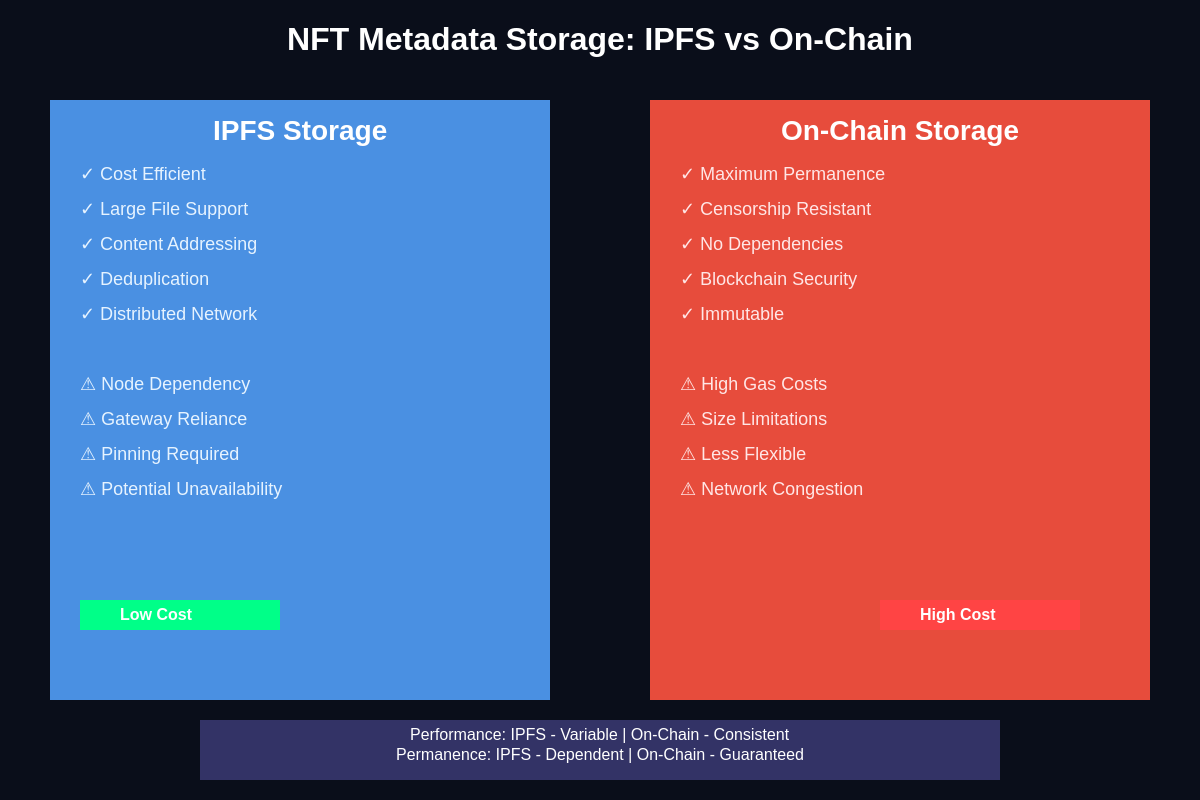 NFT Metadata Storage: IPFS vs On-Chain

IPFS Storage

✓ Cost Efficient
✓ Large File Support
✓ Content Addressing
✓ Deduplication
✓ Distributed Network

⚠ Node Dependency
⚠ Gateway Reliance
⚠ Pinning Required
⚠ Potential Unavailability

Low Cost

On-Chain Storage

✓ Maximum Permanence
✓ Censorship Resistant
✓ No Dependencies
✓ Blockchain Security
✓ Immutable

⚠ High Gas Costs
⚠ Size Limitations
⚠ Less Flexible
⚠ Network Congestion

High Cost

Performance: IPFS - Variable | On-Chain - Consistent
Permanence: IPFS - Dependent | On-Chain - Guaranteed